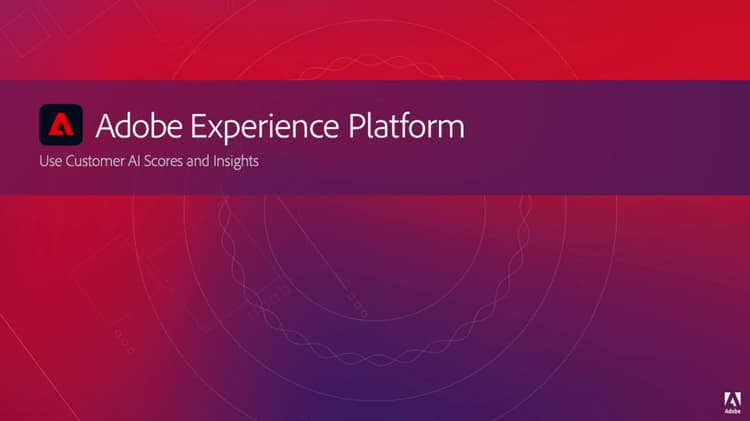 Adobe Experience Platform

Use Customer AI Scores and Insights

Adobe